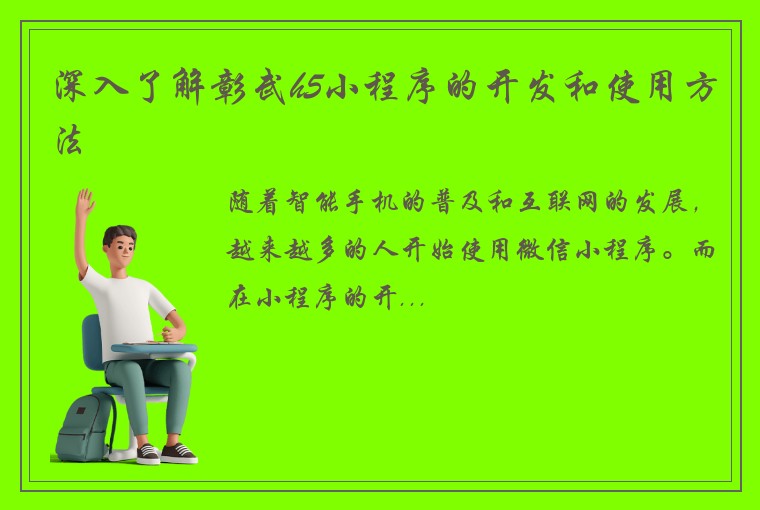 深入了解彰武h5小程序的开发和使用方法

随着智能手机的普及和互联网的发展，越来越多的人开始使用微信小程序。而在小程序的开...